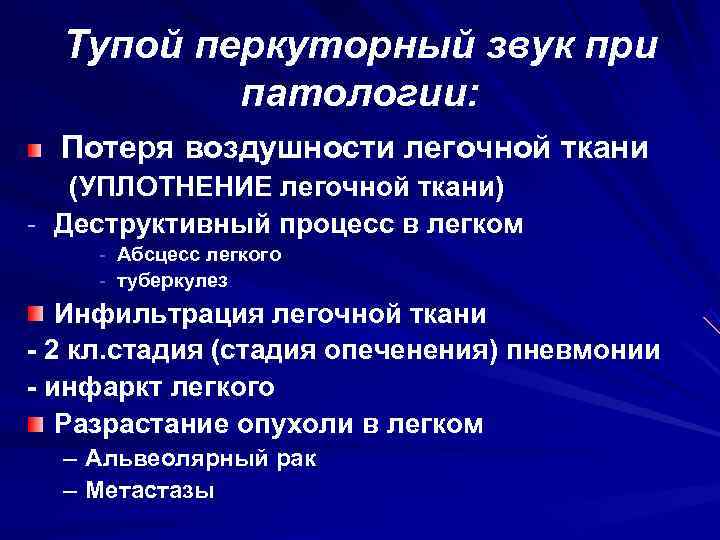 Тупой перкуторный звук при патологии:

Потеря воздушности легочной ткани (УПЛОТНЕНИЕ легочной ткани)

- Деструктивный процесс в легком
  - Абсцесс легкого
  - туберкулез

Инфильтрация легочной ткани

- 2 кл.стадия (стадия опеченения) пневмонии
- инфаркт легкого

Разрастание опухоли в легком
– Альвеолярный рак
– Метастазы